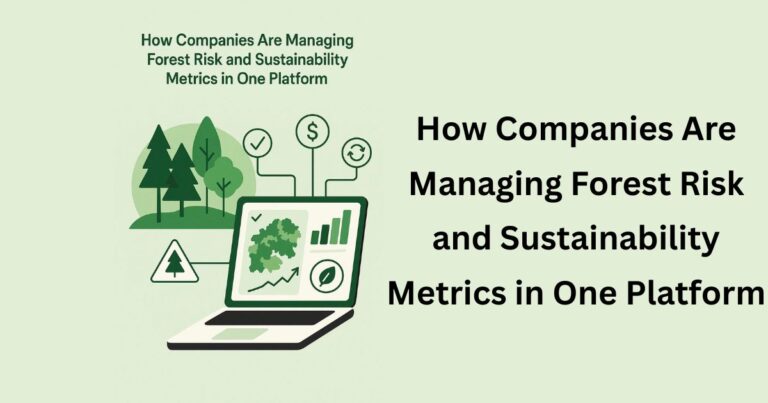 How Companies Are Managing Forest Risk and Sustainability Metrics in One Platform

$

How Companies Are Managing Forest Risk and Sustainability Metrics in One Platform